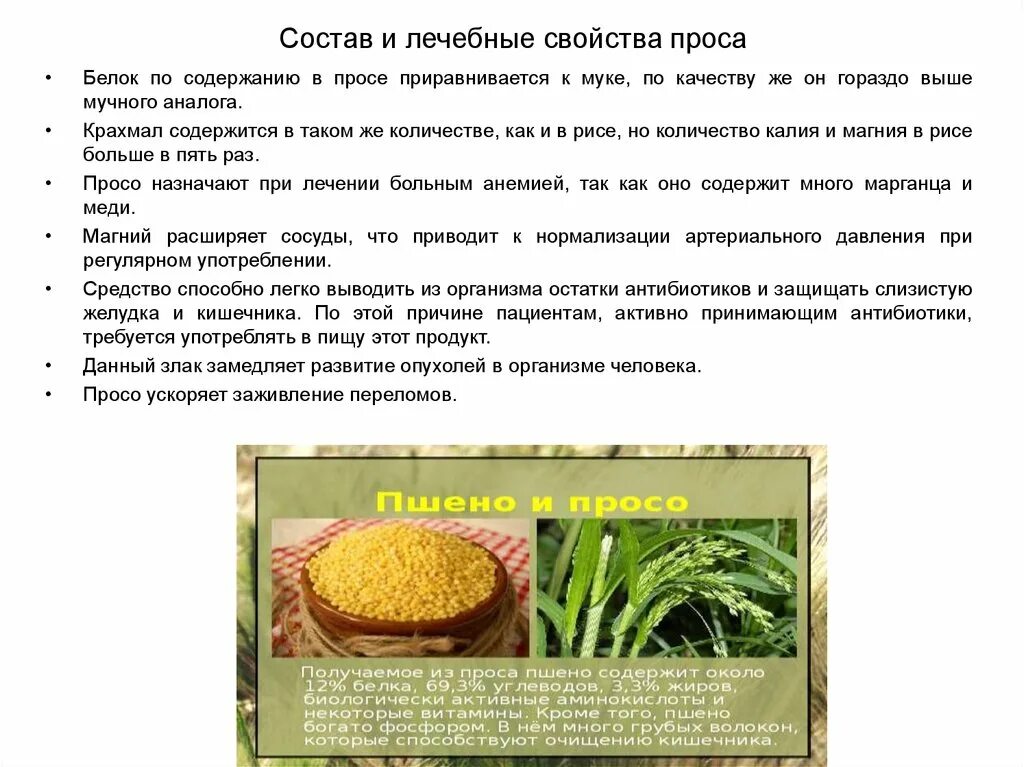 Состав и лечебные свойства проса

• Белок по содержанию в просе приравнивается к муке, по качеству же он гораздо выше мучного аналога.
• Крахмал содержится в таком же количестве, как и в рисе, но количество калия и магния в рисе больше в пять раз.
• Просо назначают при лечении больным анемией, так как оно содержит много марганца и меди.
• Магний расширяет сосуды, что приводит к нормализации артериального давления при регулярном употреблении.
• Средство способно легко выводить из организма остатки антибиотиков и защищать слизистую желудка и кишечника. По этой причине пациентам, активно принимающим антибиотики, требуется употреблять в пищу этот продукт.
• Данный злак замедляет развитие опухолей в организме человека.
• Просо ускоряет заживление переломов.

Пшено и просо

Получаемое из проса пшено содержит около 12% белка, 69,3% углеводов, 3,3% жиров, биологически активные аминокислоты и некоторые витамины. Кроме того, пшено богато фосфором. В нём много грубых волокон, которые способствуют очищению кишечника.